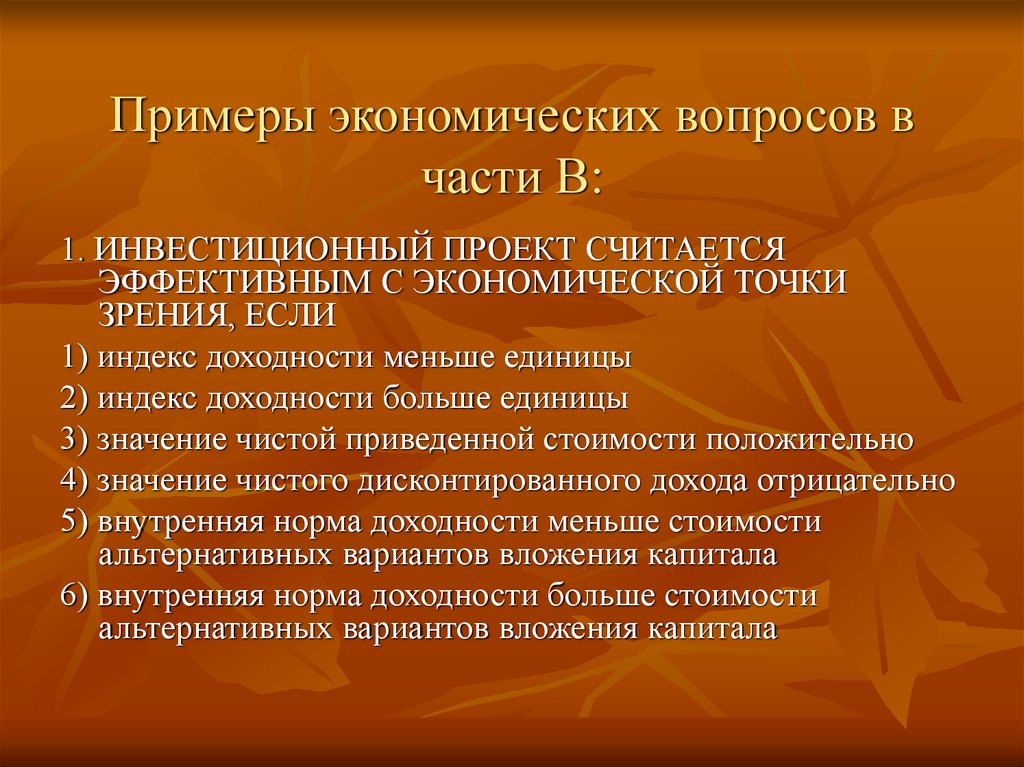 Примеры экономических вопросов в части В:

1. ИНВЕСТИЦИОННЫЙ ПРОЕКТ СЧИТАЕТСЯ ЭФФЕКТИВНЫМ С ЭКОНОМИЧЕСКОЙ ТОЧКИ ЗРЕНИЯ, ЕСЛИ

1) индекс доходности меньше единицы

2) индекс доходности больше единицы

3) значение чистой приведенной стоимости положительно

4) значение чистого дисконтированного дохода отрицательно

5) внутренняя норма доходности меньше стоимости альтернативных вариантов вложения капитала

6) внутренняя норма доходности больше стоимости альтернативных вариантов вложения капитала